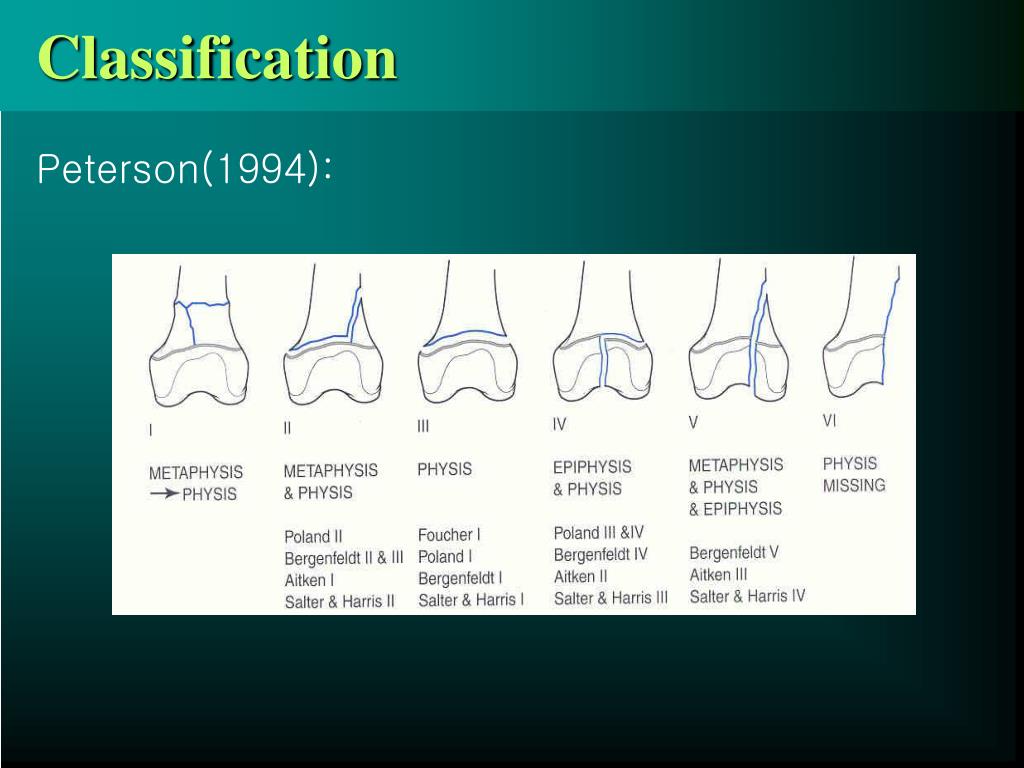 Classification

Peterson(1994):

I

METAPHYSIS
→ PHYSIS

II

METAPHYSIS
& PHYSIS

Poland II
Bergenfeldt II & III
Aitken I
Salter & Harris II

III

PHYSIS

Foucher I
Poland I
Bergenfeldt I
Salter & Harris I

IV

EPIPHYSIS
& PHYSIS

Poland III &IV
Bergenfeldt IV
Aitken II
Salter & Harris III

V

METAPHYSIS
& PHYSIS
& EPIPHYSIS

Bergenfeldt V
Aitken III
Salter & Harris IV

VI

PHYSIS
MISSING